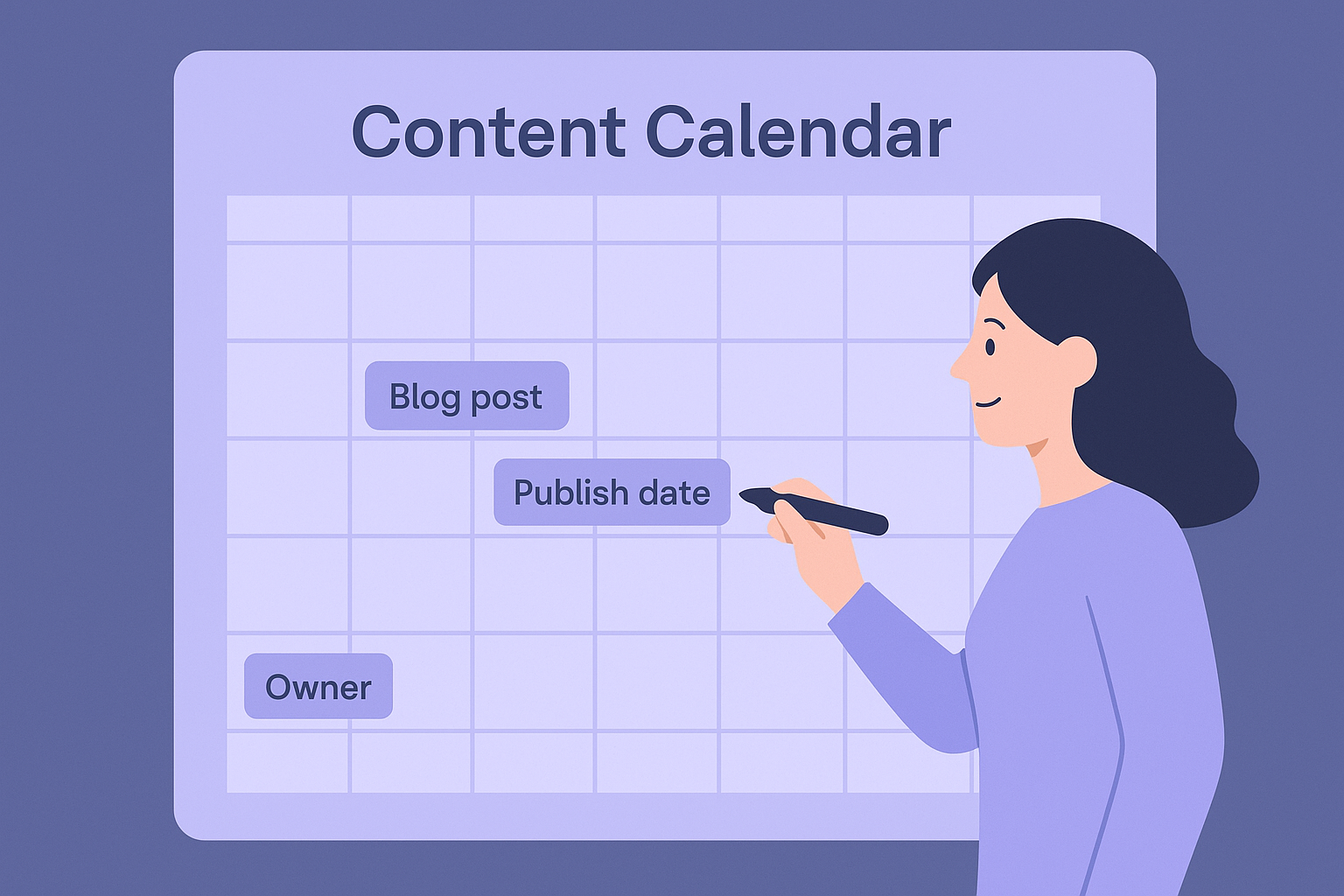 Content Calendar

Blog post

Publish date

Owner